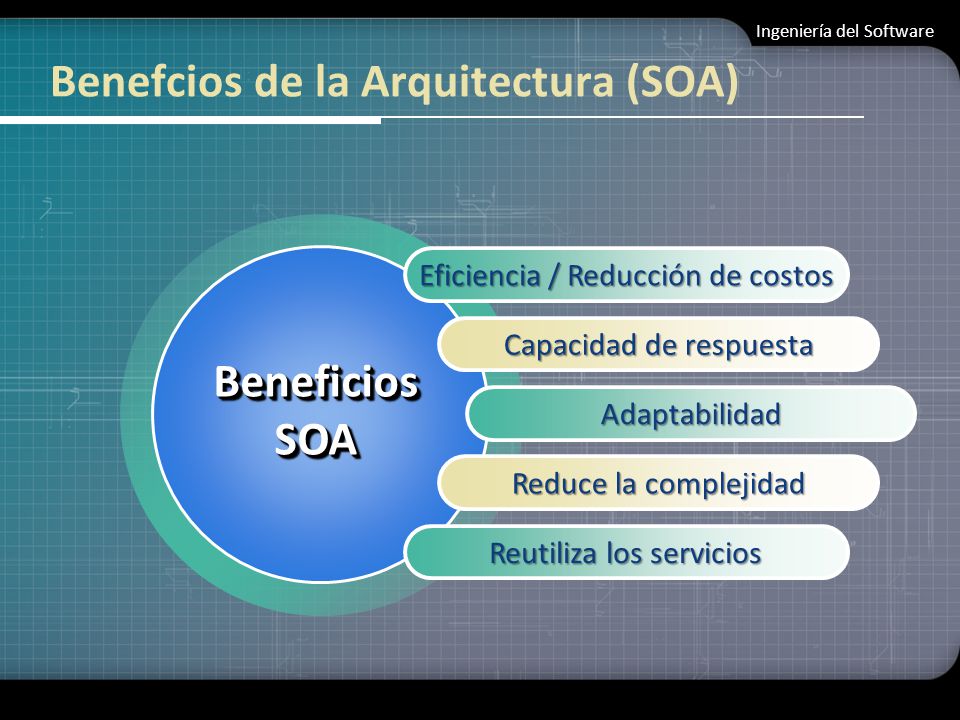 Ingeniería del Software

Benefcios de la Arquitectura (SOA)

Beneficios SOA

Eficiencia / Reducción de costos

Capacidad de respuesta

Adaptabilidad

Reduce la complejidad

Reutiliza los servicios